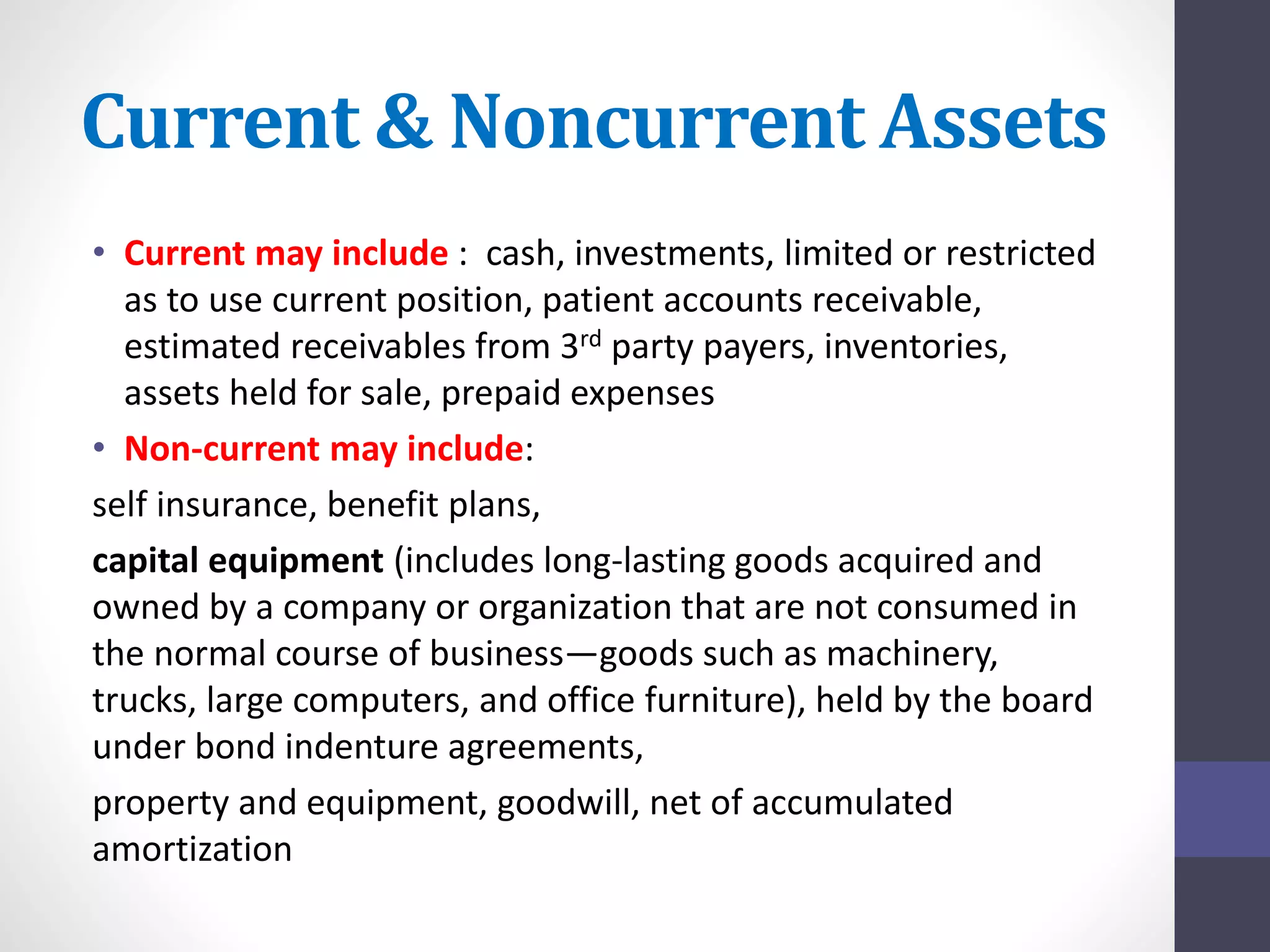 Current & Noncurrent Assets

• Current may include : cash, investments, limited or restricted as to use current position, patient accounts receivable, estimated receivables from 3rd party payers, inventories, assets held for sale, prepaid expenses

• Non-current may include:

self insurance, benefit plans,

capital equipment (includes long-lasting goods acquired and owned by a company or organization that are not consumed in the normal course of business—goods such as machinery, trucks, large computers, and office furniture), held by the board under bond indenture agreements,

property and equipment, goodwill, net of accumulated amortization